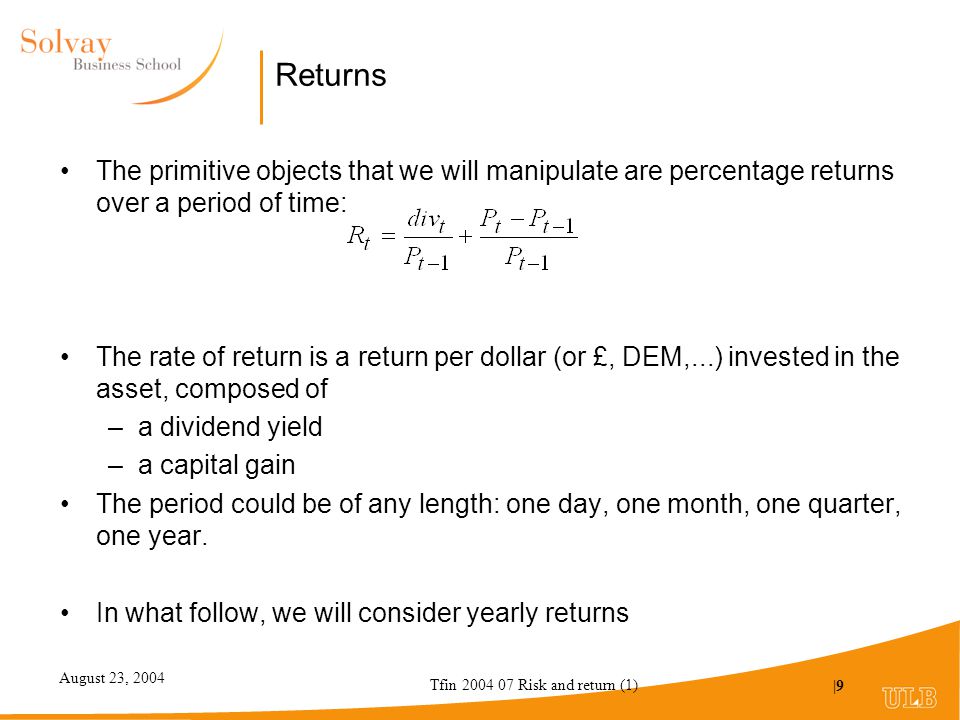 Solvay
Business School

Returns

• The primitive objects that we will manipulate are percentage returns over a period of time:

$R_t = \frac{div_t}{P_{t-1}} + \frac{P_t - P_{t-1}}{P_{t-1}}$

• The rate of return is a return per dollar (or £, DEM,...) invested in the asset, composed of
– a dividend yield
– a capital gain
• The period could be of any length: one day, one month, one quarter, one year.

• In what follow, we will consider yearly returns

August 23, 2004

Tfin 2004 07 Risk and return (1)

|9

ULB